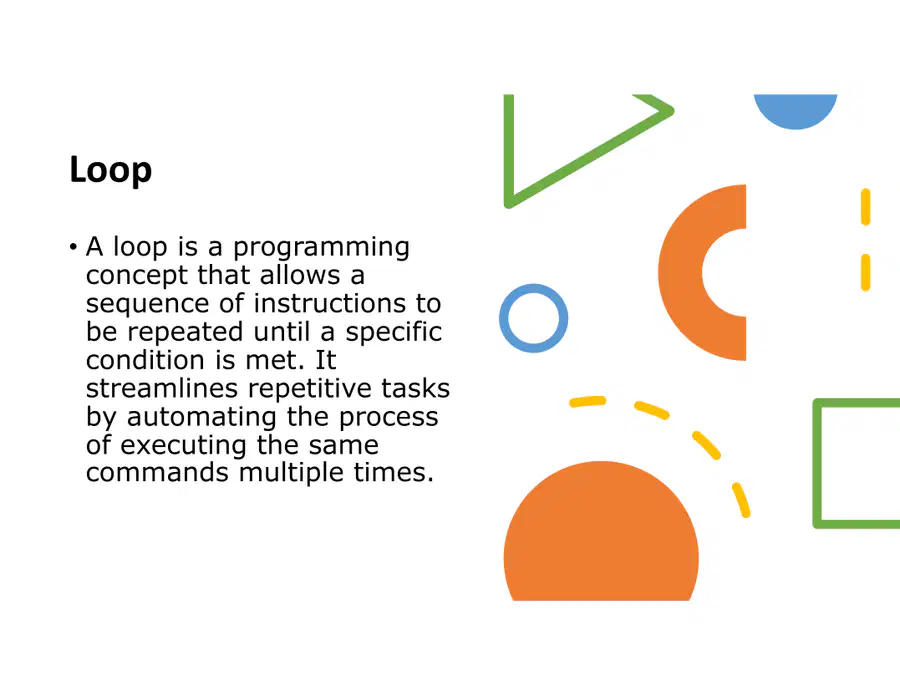 Loop

• A loop is a programming concept that allows a sequence of instructions to be repeated until a specific condition is met. It streamlines repetitive tasks by automating the process of executing the same commands multiple times.